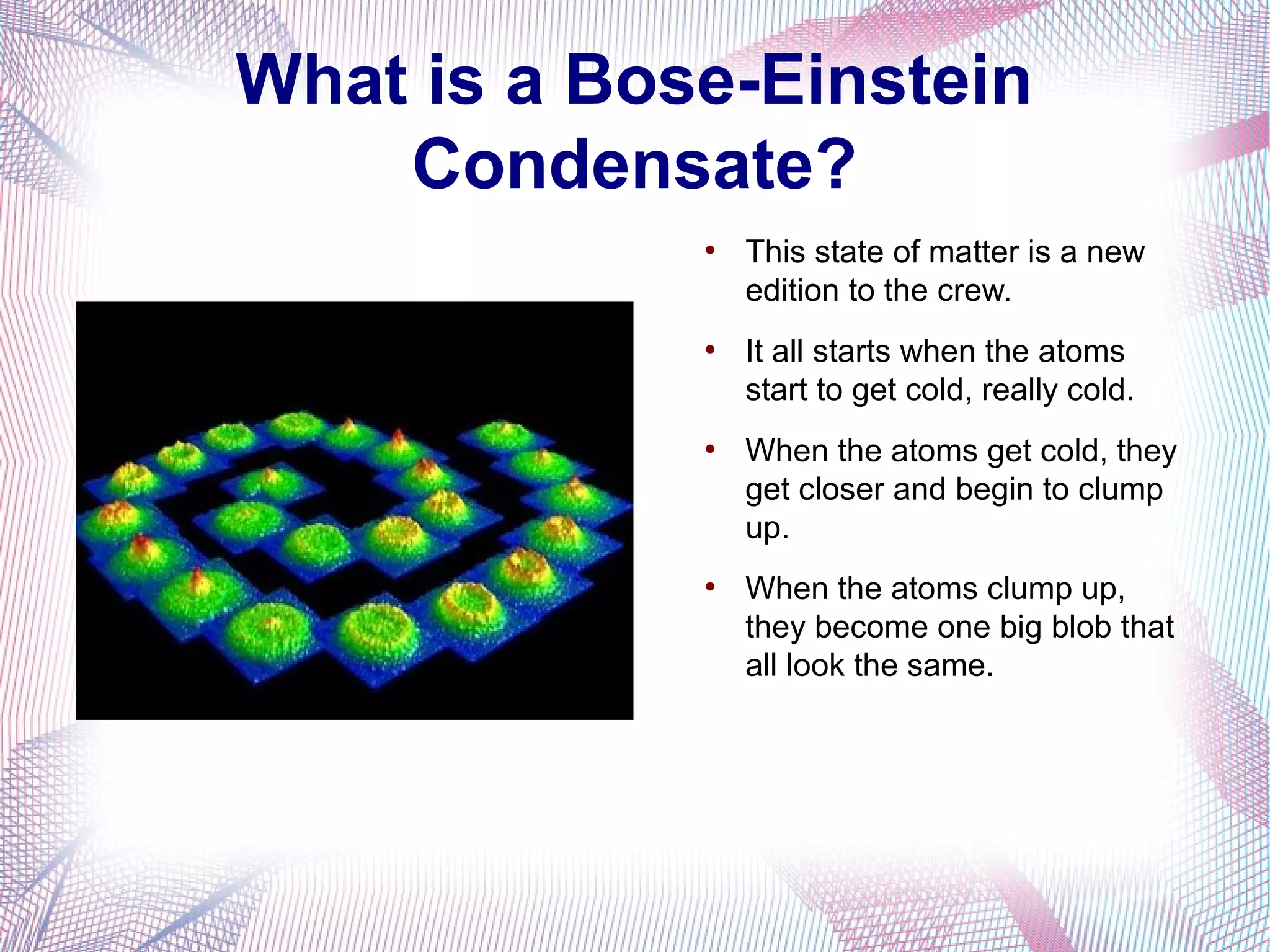 What is a Bose-Einstein Condensate?

• This state of matter is a new edition to the crew.

• It all starts when the atoms start to get cold, really cold.

• When the atoms get cold, they get closer and begin to clump up.

• When the atoms clump up, they become one big blob that all look the same.